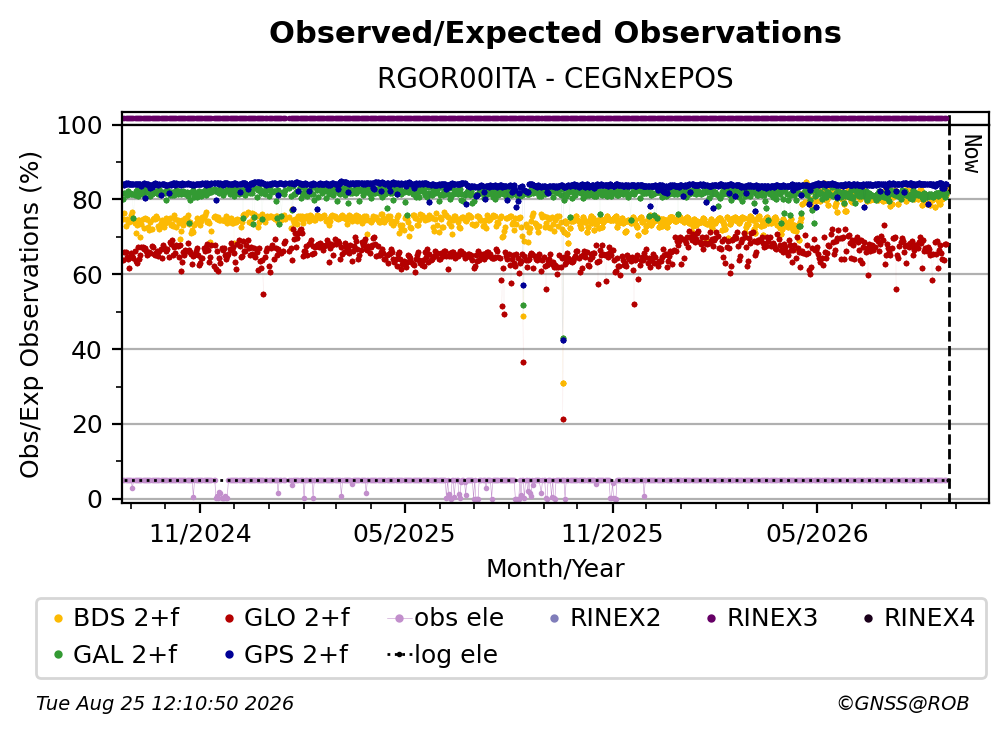 Observed/Expected Observations
RGOR00ITA - CEGNxEPOS

Obs/Exp Observations (%)
100
80
60
40
20
0

Now

11/2024
05/2025
11/2025
05/2026
Month/Year

BDS 2+f
GLO 2+f
obs ele
RINEX2
RINEX3
RINEX4
GAL 2+f
GPS 2+f
log ele

Tue Aug 25 12:10:50 2026
©GNSS@ROB